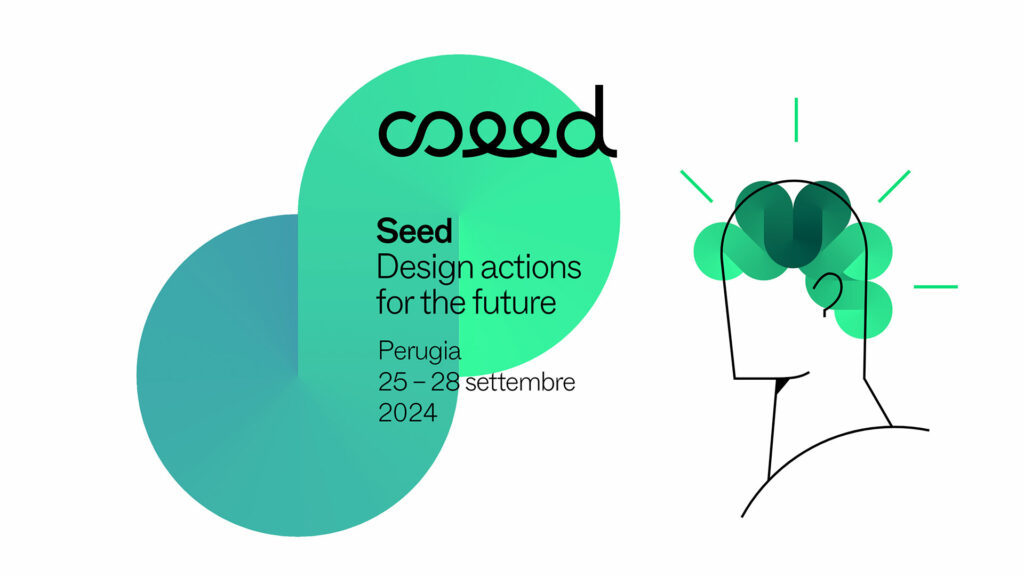 seed

Seed
Design actions for the future

Perugia
25 – 28 settembre
2024